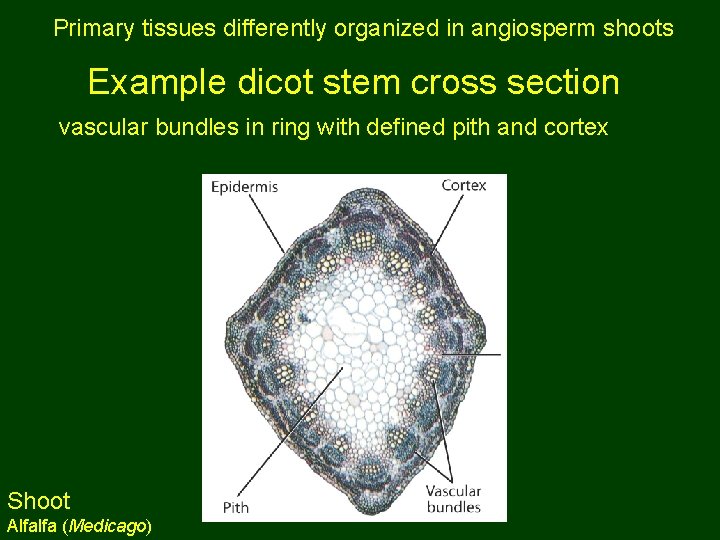 Primary tissues differently organized in angiosperm shoots

Example dicot stem cross section

vascular bundles in ring with defined pith and cortex

Epidermis

Cortex

Pith

Vascular bundles

Shoot

Alfalfa (Medicago)